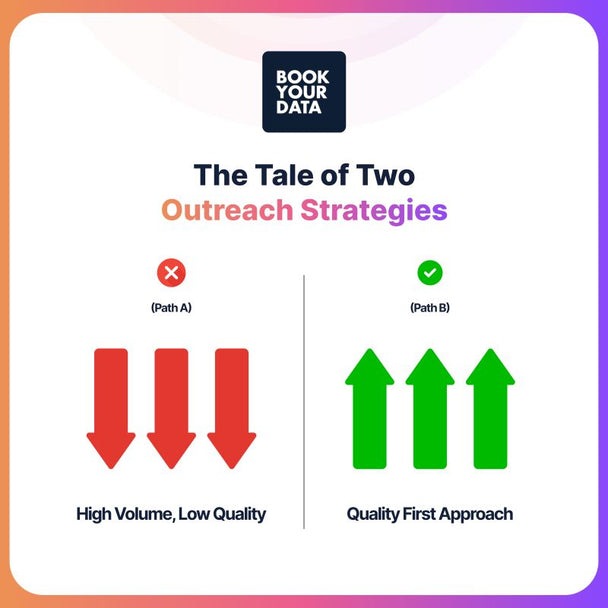 BOOK YOUR DATA

The Tale of Two Outreach Strategies

(Path A)

High Volume, Low Quality

(Path B)

Quality First Approach